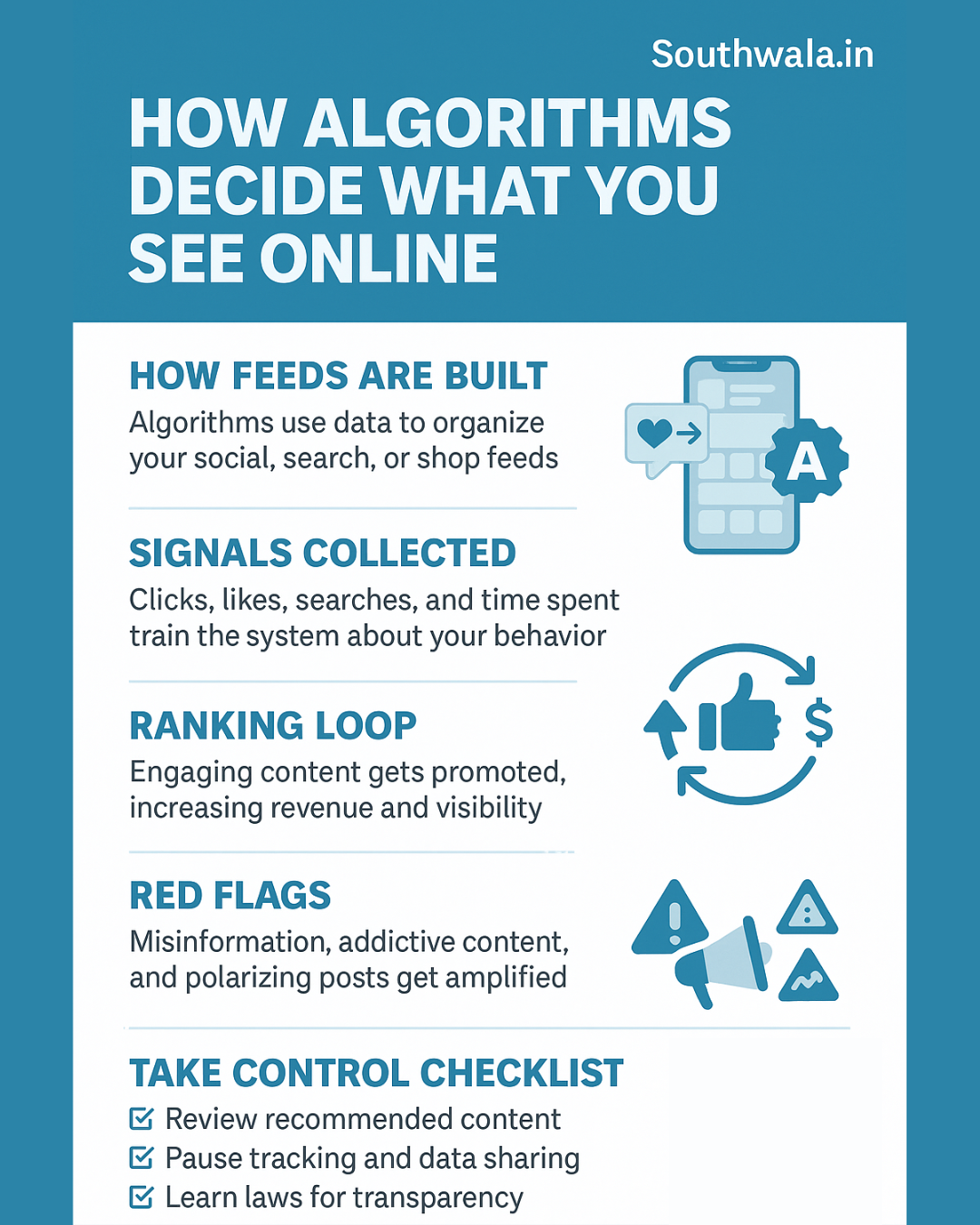 Southwala.in

HOW ALGORITHMS DECIDE WHAT YOU SEE ONLINE

HOW FEEDS ARE BUILT
Algorithms use data to organize your social, search, or shop feeds

A

SIGNALS COLLECTED
Clicks, likes, searches, and time spent train the system about your behavior

RANKING LOOP
Engaging content gets promoted, increasing revenue and visibility

$

RED FLAGS
Misinformation, addictive content, and polarizing posts get amplified

TAKE CONTROL CHECKLIST
☑ Review recommended content
☑ Pause tracking and data sharing
☑ Learn laws for transparency